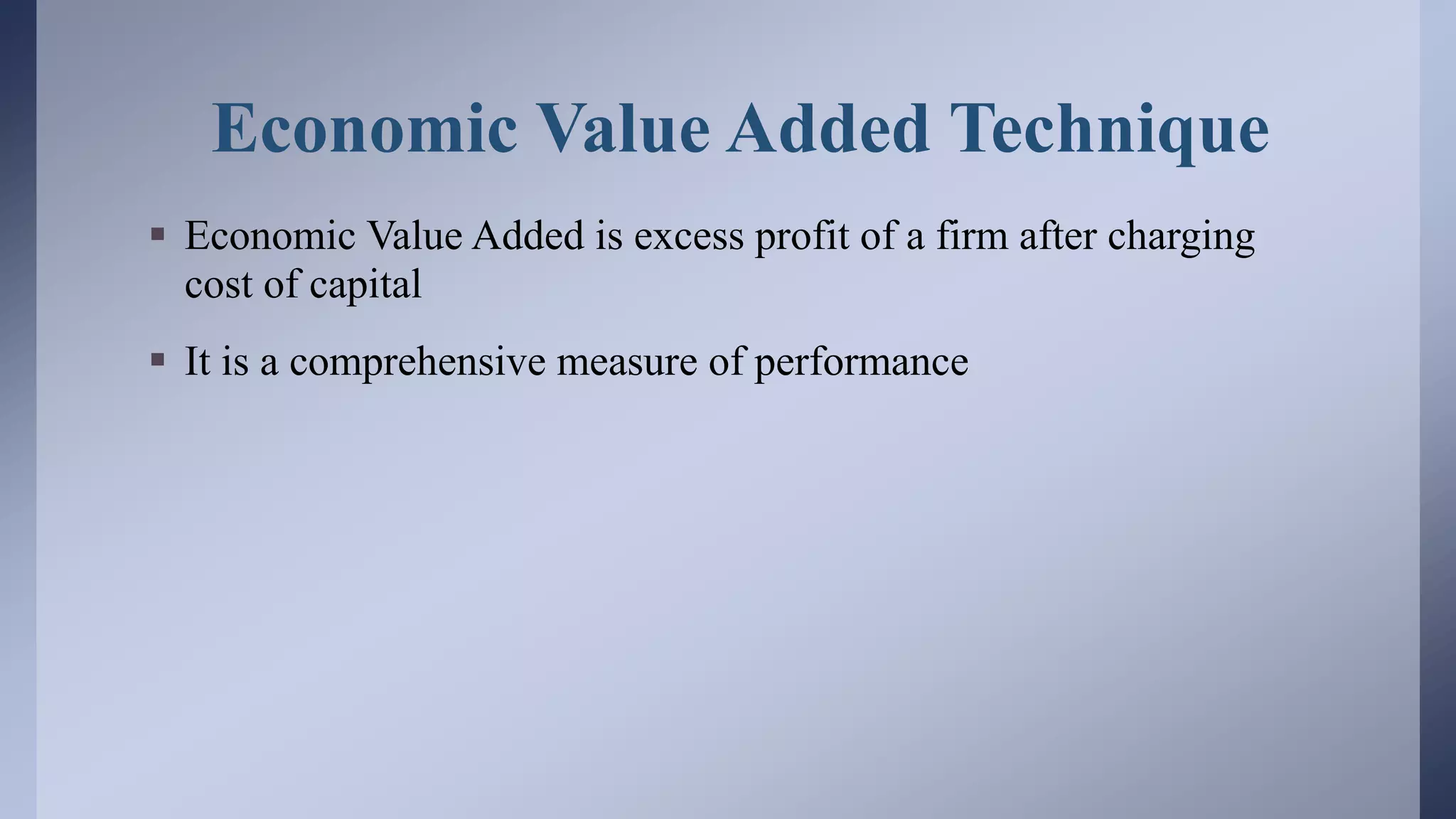 Economic Value Added Technique

▪ Economic Value Added is excess profit of a firm after charging cost of capital

▪ It is a comprehensive measure of performance